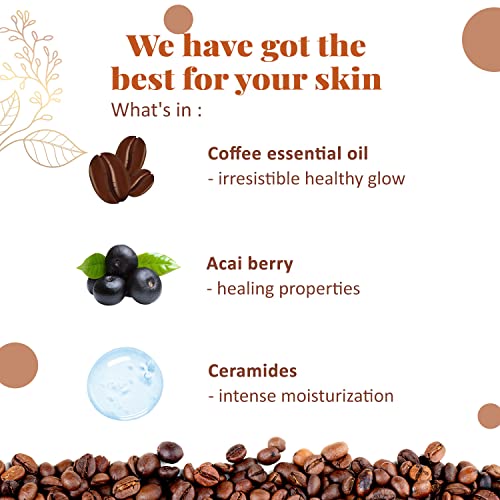 We have got the best for your skin

What's in :

Coffee essential oil
- irresistible healthy glow

Acai berry
- healing properties

Ceramides
- intense moisturization